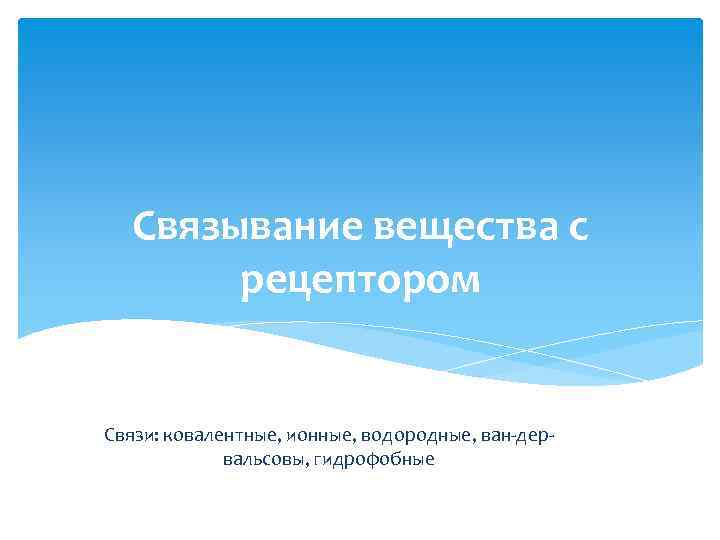 Связывание вещества с рецептором

Связи: ковалентные, ионные, водородные, ван-дер-вальсовы, гидрофобные